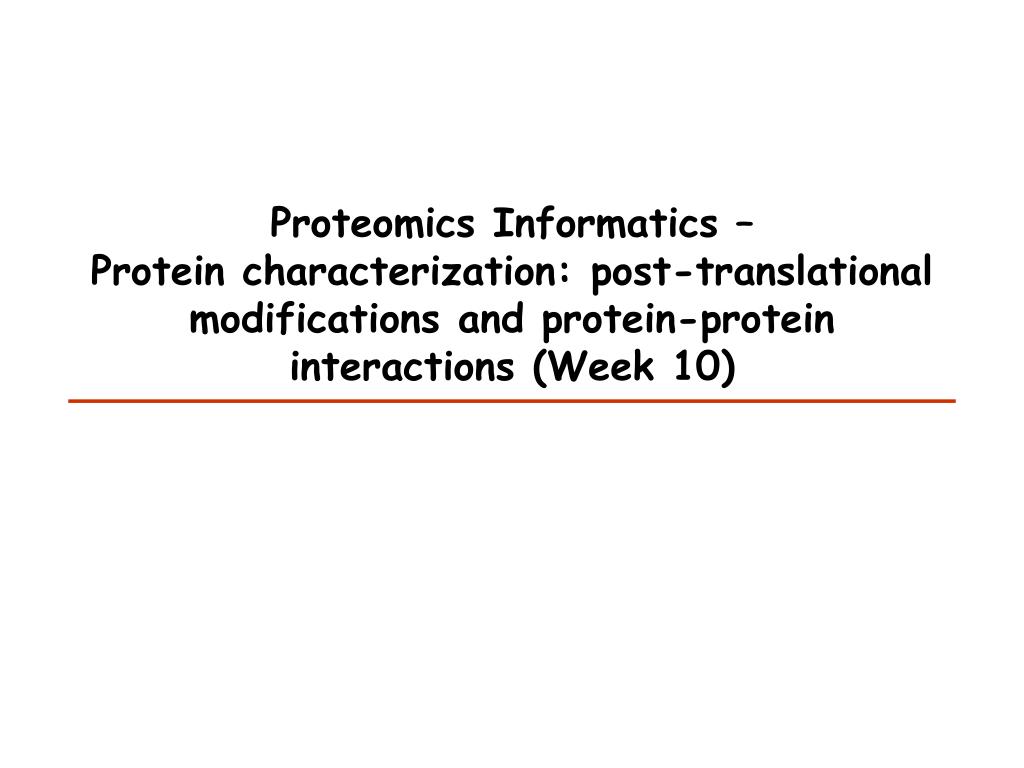 Proteomics Informatics –
Protein characterization: post-translational modifications and protein-protein interactions (Week 10)